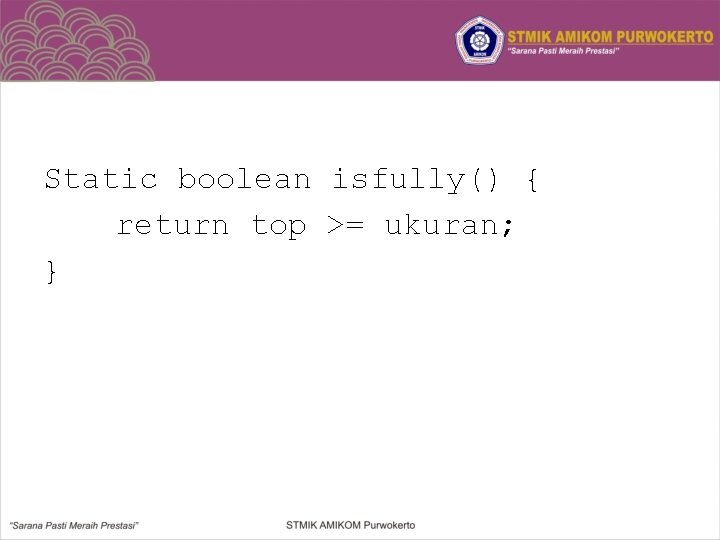 STMIK AMIKOM PURWOKERTO
"Sarana Pasti Meraih Prestasi"

Static boolean isfully() {
    return top >= ukuran;
}

"Sarana Pasti Meraih Prestasi"

STMIK AMIKOM Purwokerto